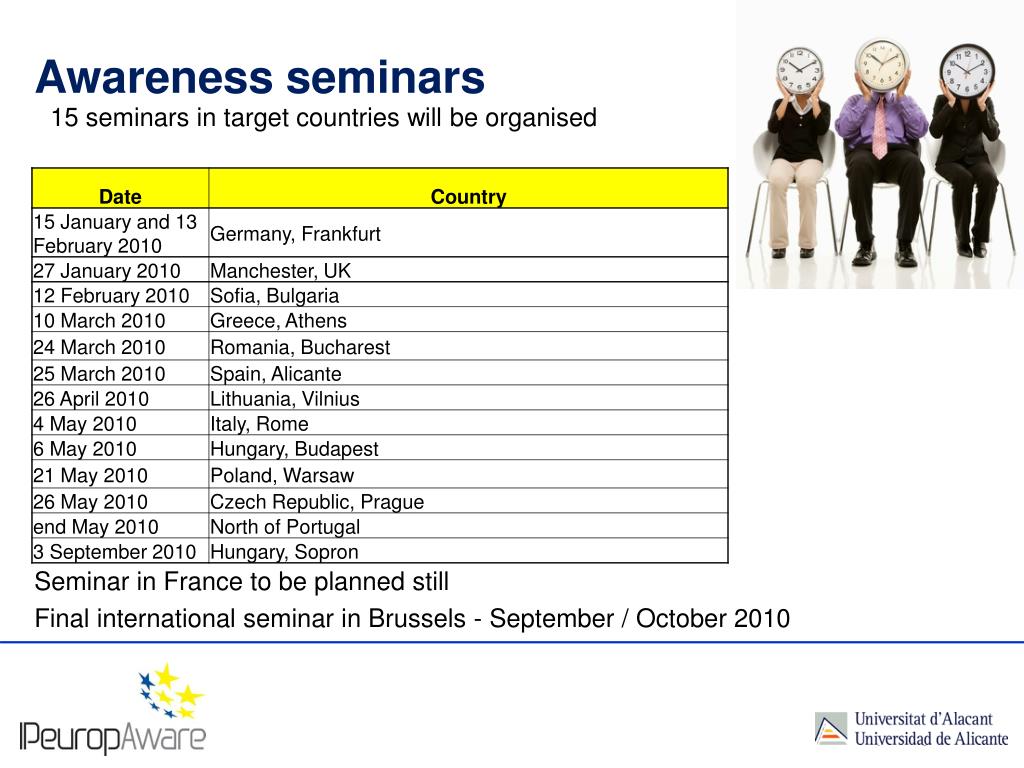 Awareness seminars

15 seminars in target countries will be organised

| Date | Country |
|---|---|
| 15 January and 13 February 2010 | Germany, Frankfurt |
| 27 January 2010 | Manchester, UK |
| 12 February 2010 | Sofia, Bulgaria |
| 10 March 2010 | Greece, Athens |
| 24 March 2010 | Romania, Bucharest |
| 25 March 2010 | Spain, Alicante |
| 26 April 2010 | Lithuania, Vilnius |
| 4 May 2010 | Italy, Rome |
| 6 May 2010 | Hungary, Budapest |
| 21 May 2010 | Poland, Warsaw |
| 26 May 2010 | Czech Republic, Prague |
| end May 2010 | North of Portugal |
| 3 September 2010 | Hungary, Sopron |

Seminar in France to be planned still

Final international seminar in Brussels - September / October 2010

IPeuropAware

Universitat d'Alacant
Universidad de Alicante